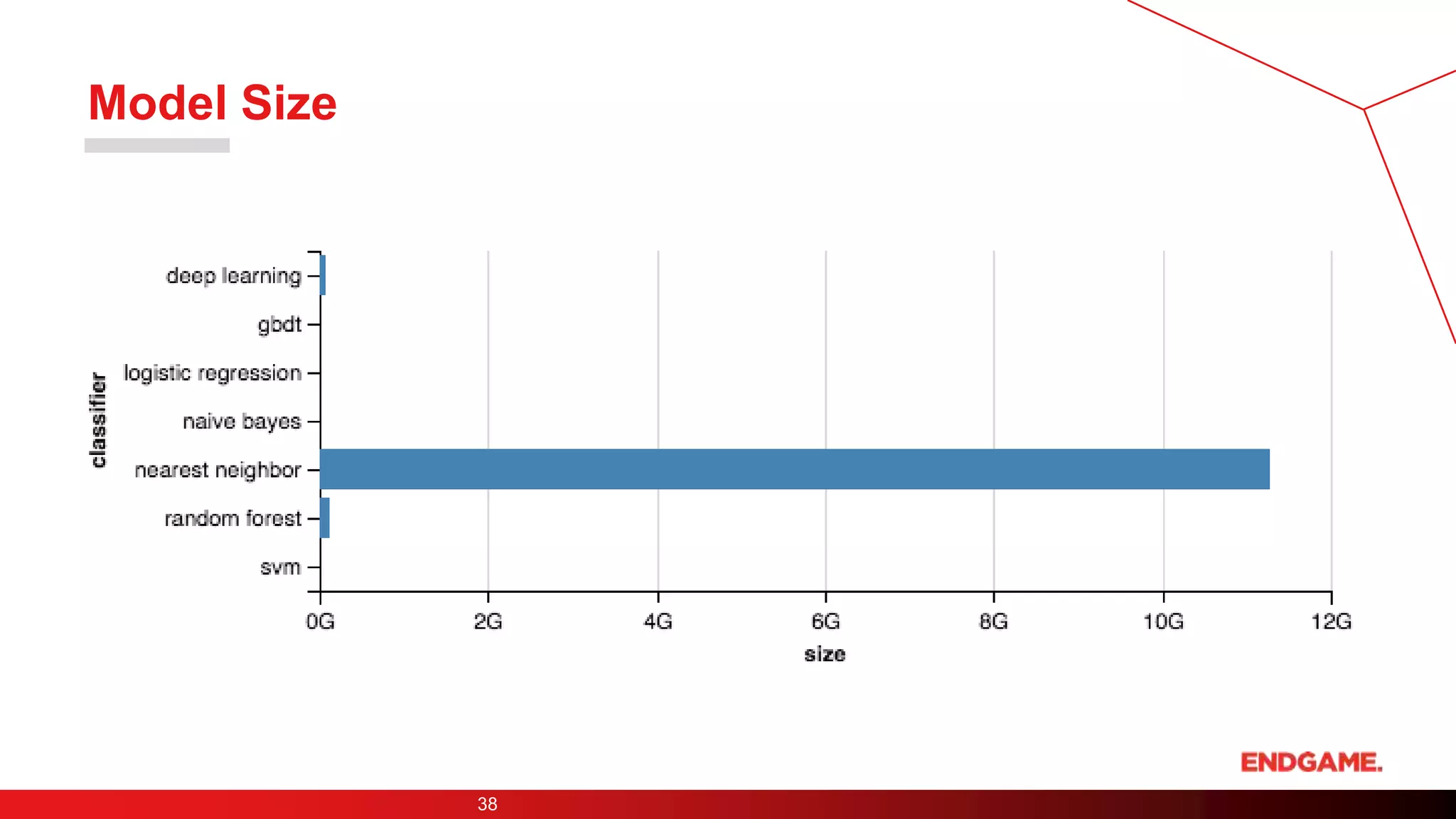 Model Size

classifier

deep learning
gbdt
logistic regression
naive bayes
nearest neighbor
random forest
svm

0G
2G
4G
6G
8G
10G
12G

size

ENDGAME.

38